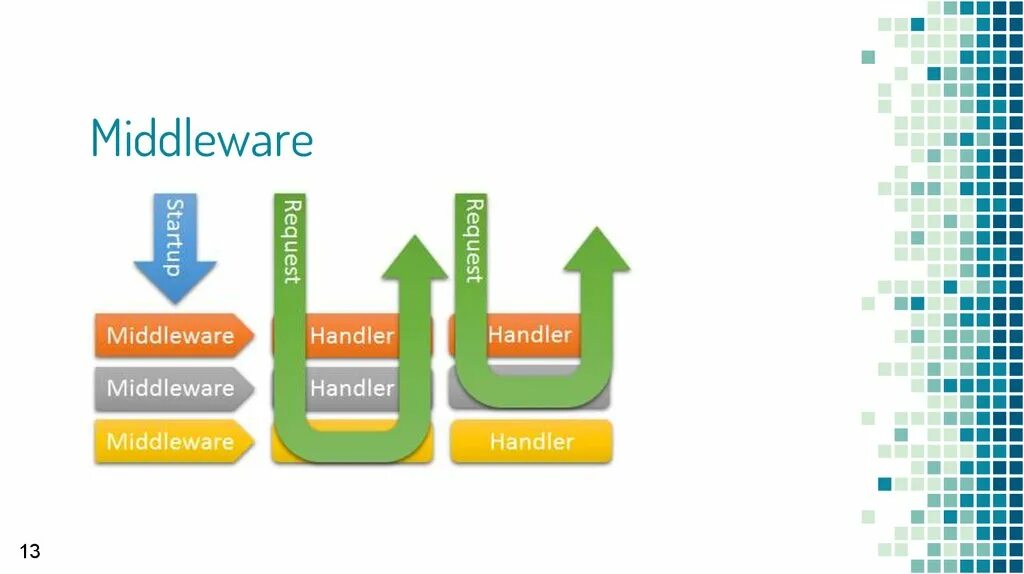 Middleware

Startup

Request

Request

Middleware

Handler

Handler

Middleware

Handler

Middleware

Handler

13